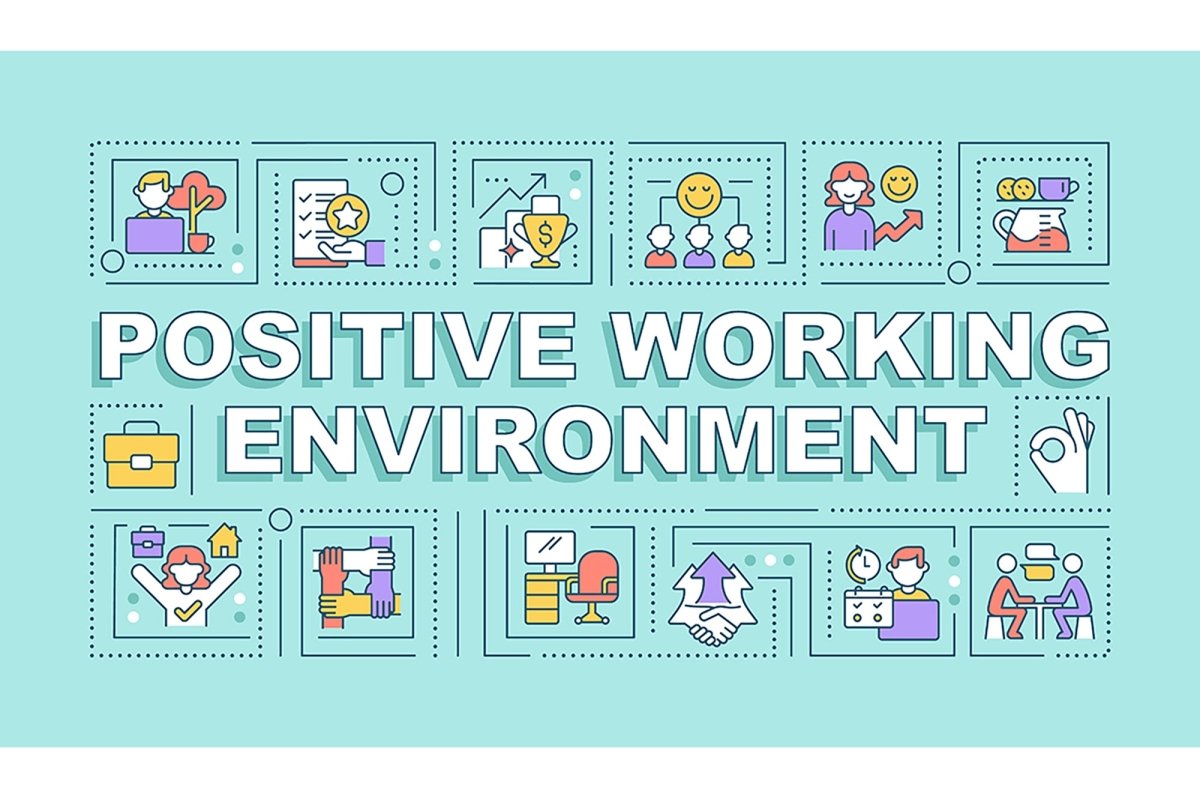 POSITIVE WORKING ENVIRONMENT

$